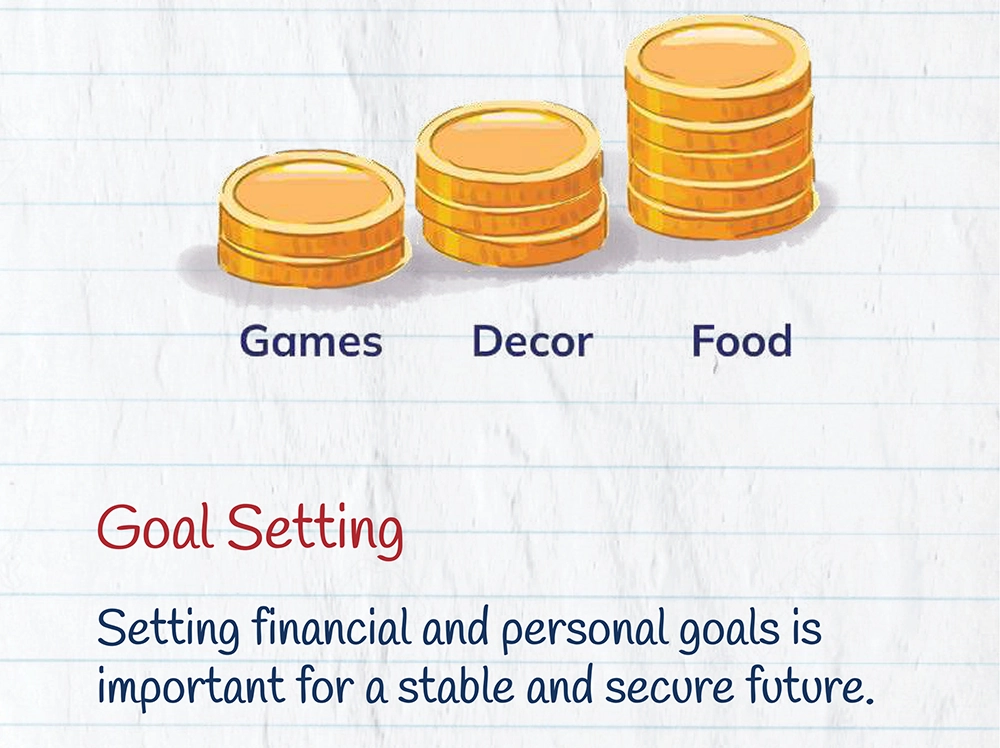 Games Decor Food

Goal Setting

Setting financial and personal goals is important for a stable and secure future.